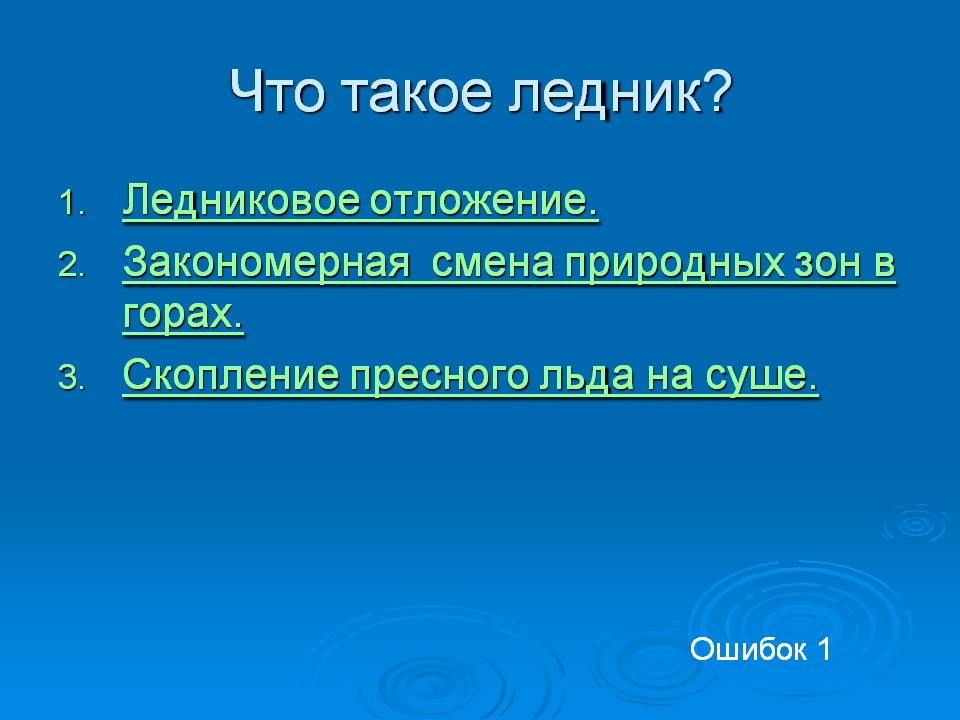 Что такое ледник?

1. Ледниковое отложение.
2. Закономерная  смена природных зон в горах.
3. Скопление пресного льда на суше.

Ошибок 1